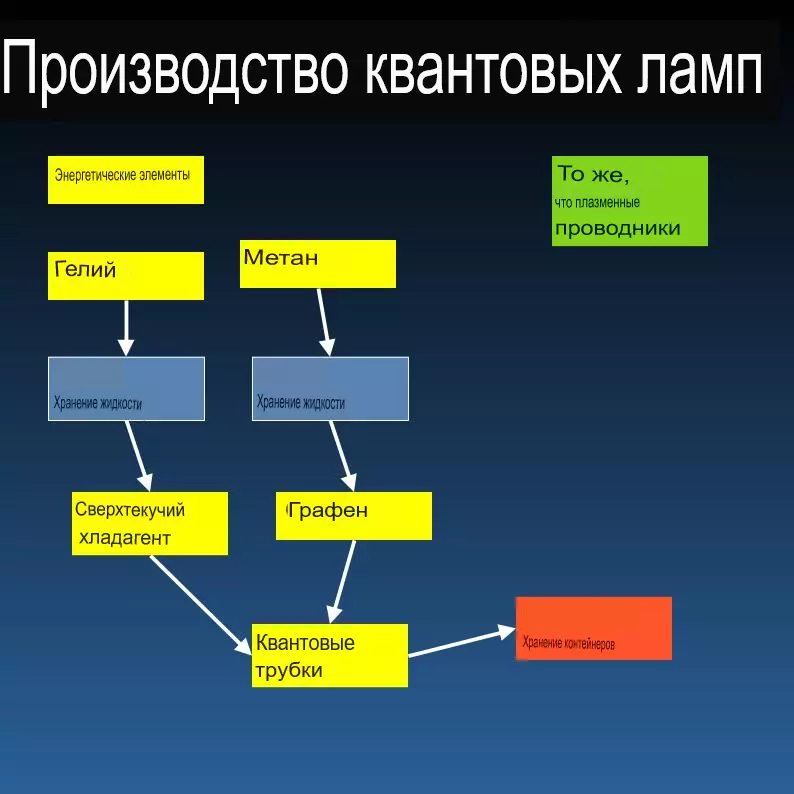 Производство квантовых ламп

Энергетические элементы

То же, что плазменные проводники

Гелий

Метан

Хранение жидкости

Хранение жидкости

Сверхтекучий хладагент

Графен

Квантовые трубки

Хранение контейнеров